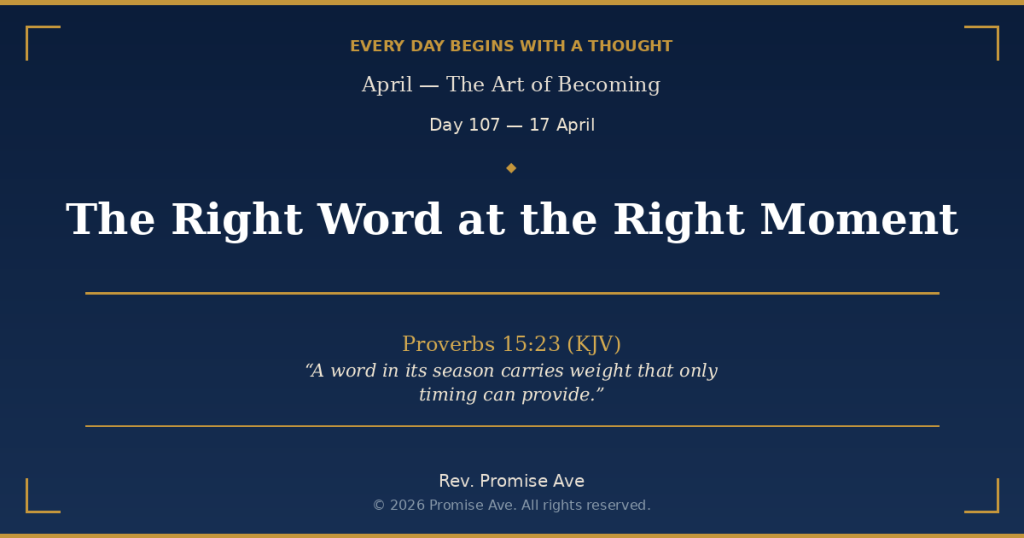 EVERY DAY BEGINS WITH A THOUGHT

April — The Art of Becoming

Day 107 — 17 April

The Right Word at the Right Moment

Proverbs 15:23 (KJV)

“A word in its season carries weight that only timing can provide.”

Rev. Promise Ave

© 2026 Promise Ave. All rights reserved.